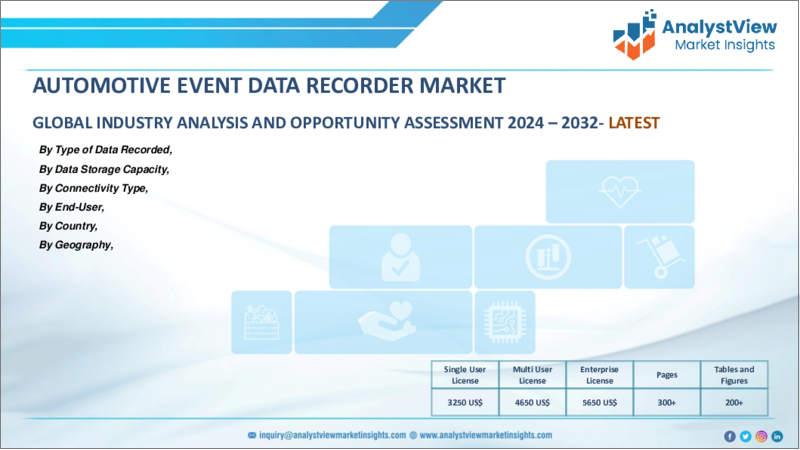 AnalystView
Market Insights

AUTOMOTIVE EVENT DATA RECORDER MARKET

GLOBAL INDUSTRY ANALYSIS AND OPPORTUNITY ASSESSMENT 2024 – 2032- LATEST

By Type of Data Recorded,
By Data Storage Capacity,
By Connectivity Type,
By End-User,
By Country,
By Geography,

| Single User License | Multi User License | Enterprise License | Pages | Tables and Figures |
|---|---|---|---|---|
| 3250 US$ | 4650 US$ | 5650 US$ | 300+ | 200+ |

inquiry@analystviewmarketinsights.com www.analystviewmarketinsights.com